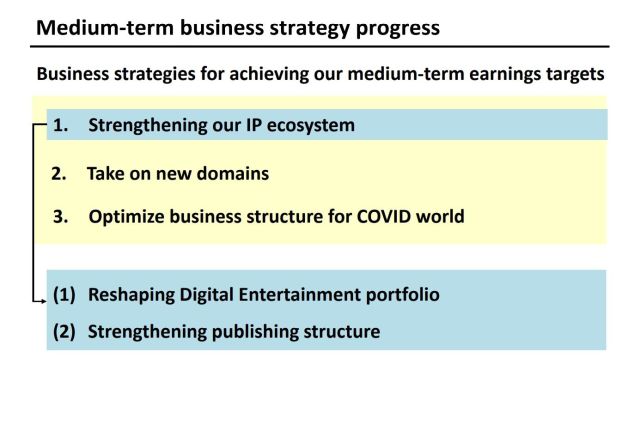 Medium-term business strategy progress

Business strategies for achieving our medium-term earnings targets

1. Strengthening our IP ecosystem

2. Take on new domains

3. Optimize business structure for COVID world

(1) Reshaping Digital Entertainment portfolio

(2) Strengthening publishing structure